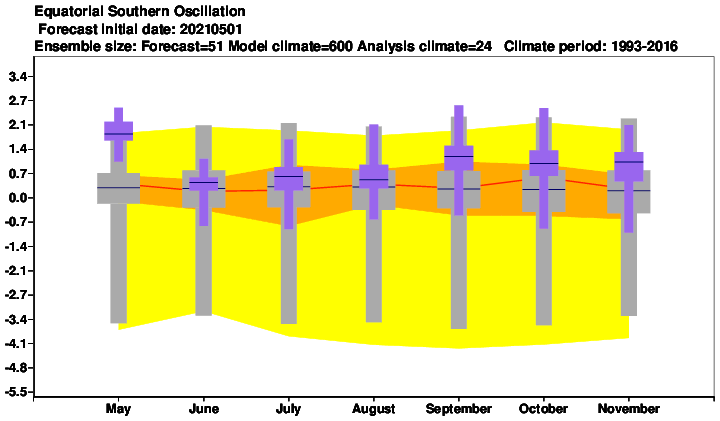 Equatorial Southern Oscillation
Forecast initial date: 20210501
Ensemble size: Forecast=51 Model climate=600 Analysis climate=24 Climate period: 1993-2016

3.4
2.7
2.1
1.4
0.7
0.0
-0.7
-1.4
-2.1
-2.7
-3.4
-4.1
-4.8
-5.5

May
June
July
August
September
October
November